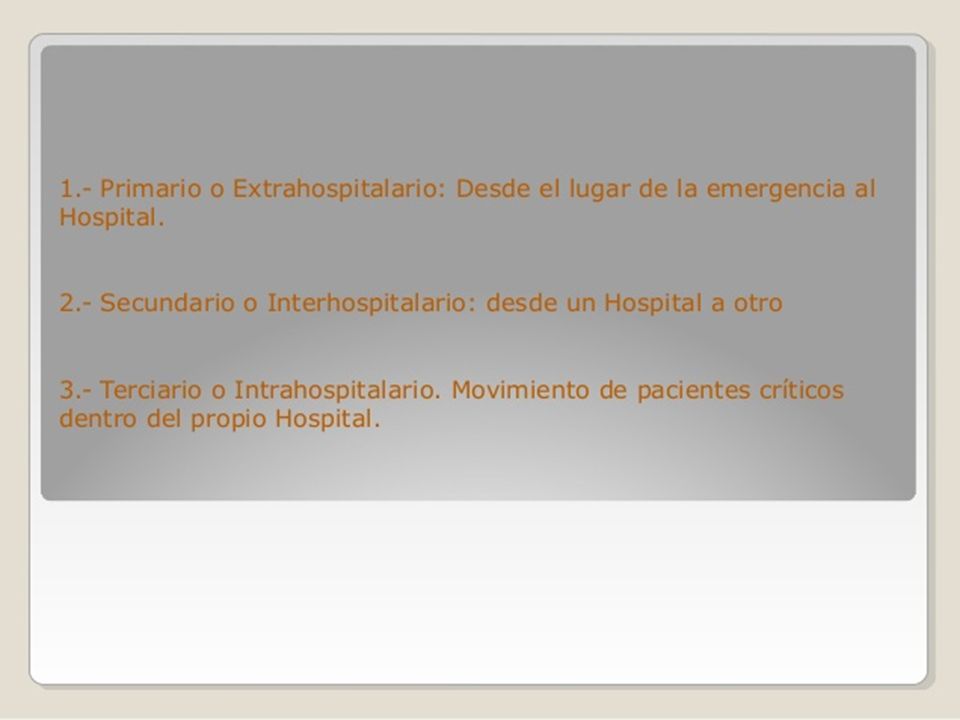 1.- Primario o Extrahospitalario: Desde el lugar de la emergencia al Hospital.

2.- Secundario o Interhospitalario: desde un Hospital a otro

3.- Terciario o Intrahospitalario. Movimiento de pacientes críticos dentro del propio Hospital.